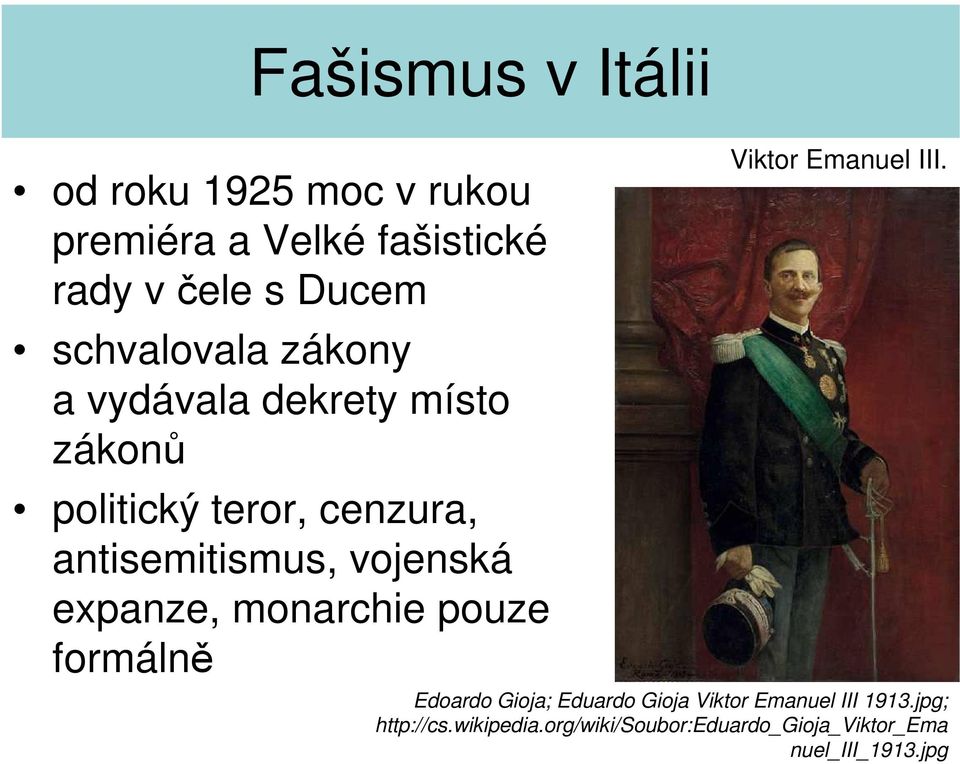 Fašismus v Itálii

• od roku 1925 moc v rukou premiéra a Velké fašistické rady v čele s Ducem
• schvalovala zákony a vydávala dekrety místo zákonů
• politický teror, cenzura, antisemitismus, vojenská expanze, monarchie pouze formálně

Viktor Emanuel III.

Edoardo Gioja; Eduardo Gioja Viktor Emanuel III 1913.jpg; http://cs.wikipedia.org/wiki/Soubor:Eduardo_Gioja_Viktor_Emanuel_III_1913.jpg